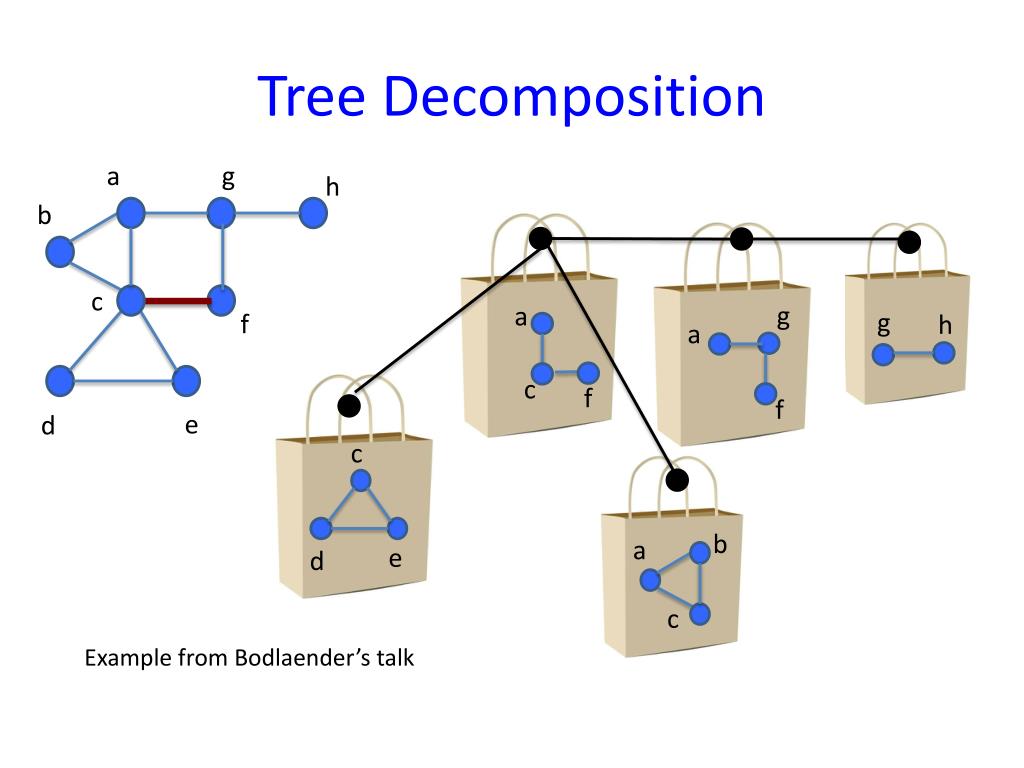 Tree Decomposition

a
g
h
b
c
f
d
e

a
c
f

a
g
f

g
h

c
d
e

a
b
c

Example from Bodlaender's talk